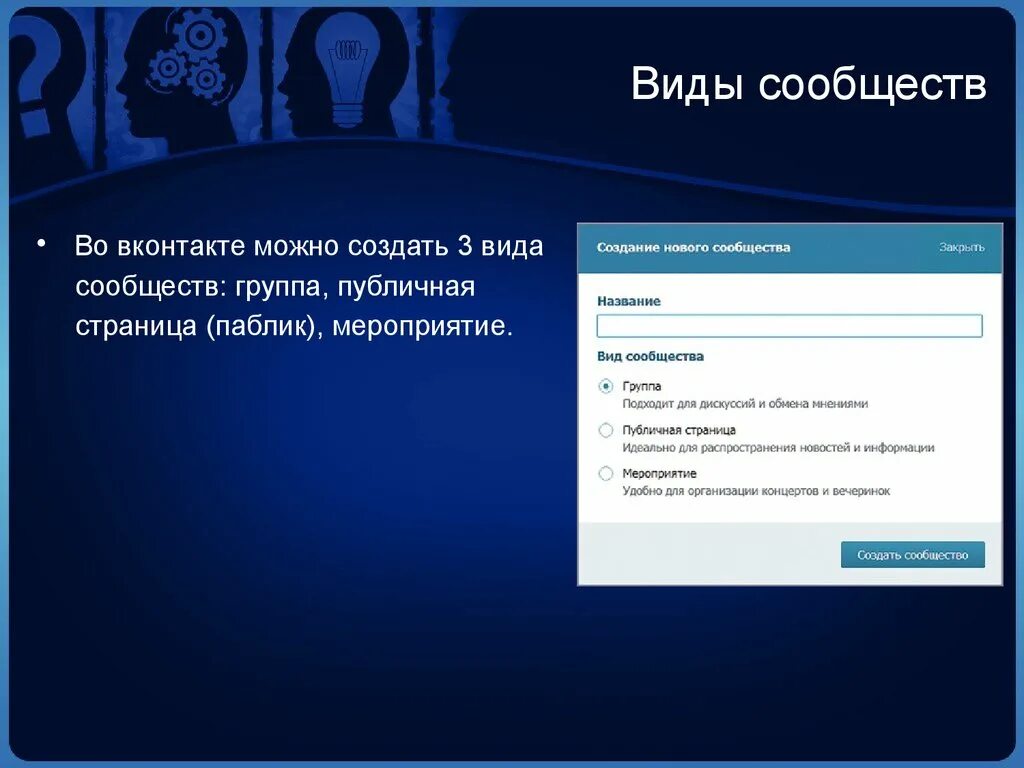 Виды сообществ

• Во вконтакте можно создать 3 вида сообществ: группа, публичная страница (паблик), мероприятие.

Создание нового сообщества
Закрыть

Название

Вид сообщества

Группа
Подходит для дискуссий и обмена мнениями

Публичная страница
Идеально для распространения новостей и информации

Мероприятие
Удобно для организации концертов и вечеринок

Создать сообщество